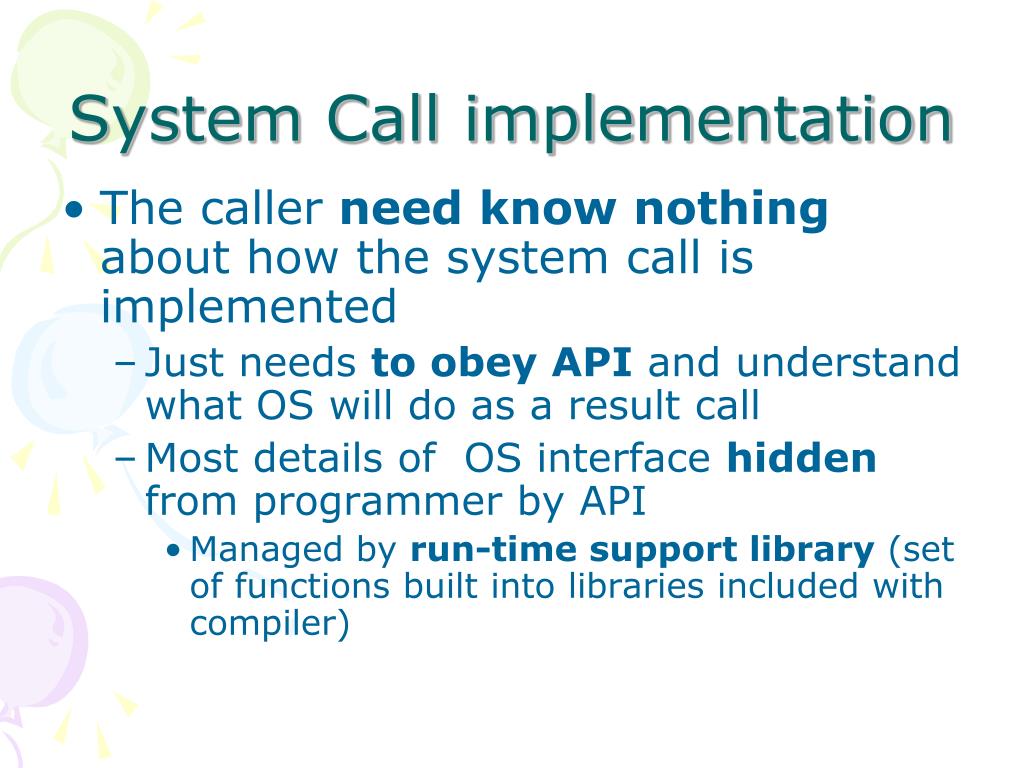 System Call implementation

• The caller need know nothing about how the system call is implemented

– Just needs to obey API and understand what OS will do as a result call

– Most details of OS interface hidden from programmer by API

• Managed by run-time support library (set of functions built into libraries included with compiler)